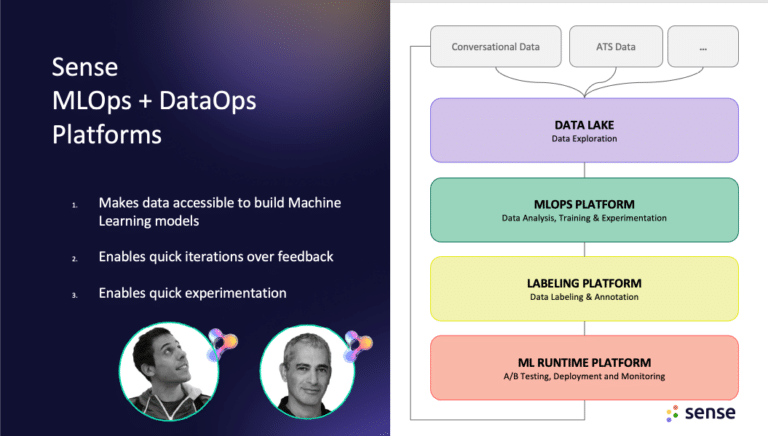 Sense
MLOps + DataOps
Platforms

1. Makes data accessible to build Machine Learning models

2. Enables quick iterations over feedback

3. Enables quick experimentation

Conversational Data

ATS Data

...

DATA LAKE
Data Exploration

MLOPS PLATFORM
Data Analysis, Training & Experimentation

LABELING PLATFORM
Data Labeling & Annotation

ML RUNTIME PLATFORM
A/B Testing, Deployment and Monitoring

sense